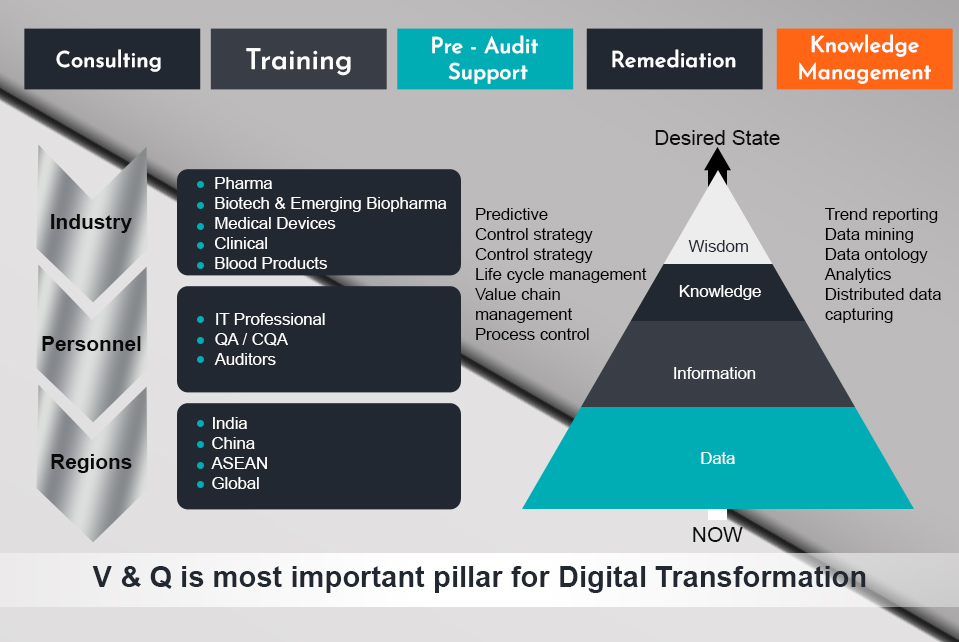 Consulting

Training

Pre - Audit Support

Remediation

Knowledge Management

Industry

- Pharma
- Biotech & Emerging Biopharma
- Medical Devices
- Clinical
- Blood Products

Personnel

- IT Professional
- QA / CQA
- Auditors

Regions

- India
- China
- ASEAN
- Global

Predictive
Control strategy
Control strategy
Life cycle management
Value chain management
Process control

Desired State

Wisdom

Knowledge

Information

Data

NOW

Trend reporting
Data mining
Data ontology
Analytics
Distributed data capturing

V & Q is most important pillar for Digital Transformation